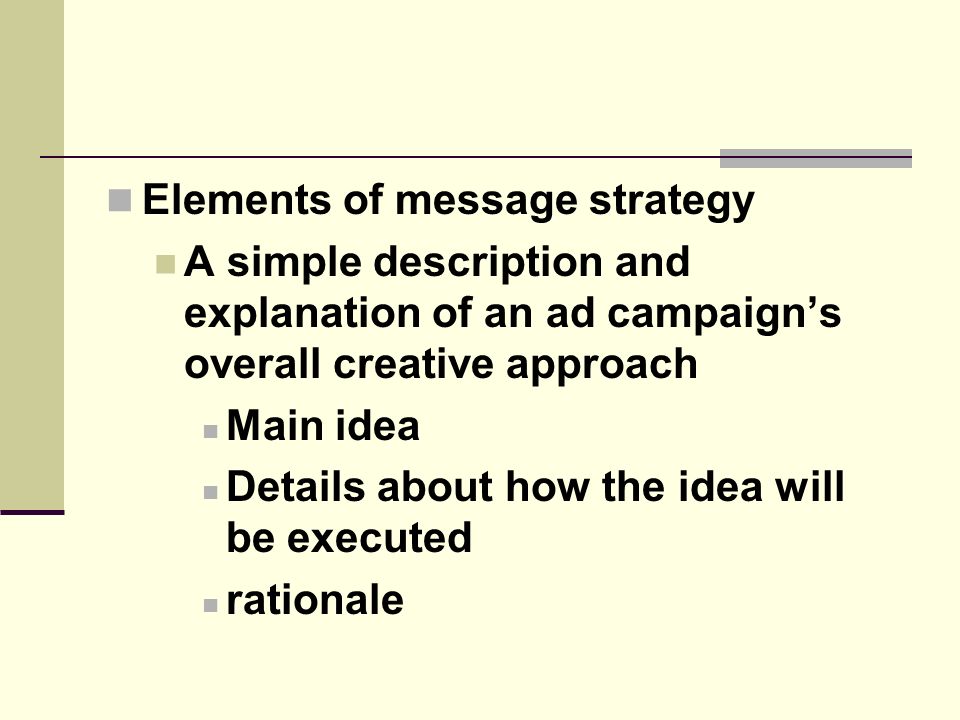 Elements of message strategy

A simple description and explanation of an ad campaign’s overall creative approach

Main idea

Details about how the idea will be executed

rationale